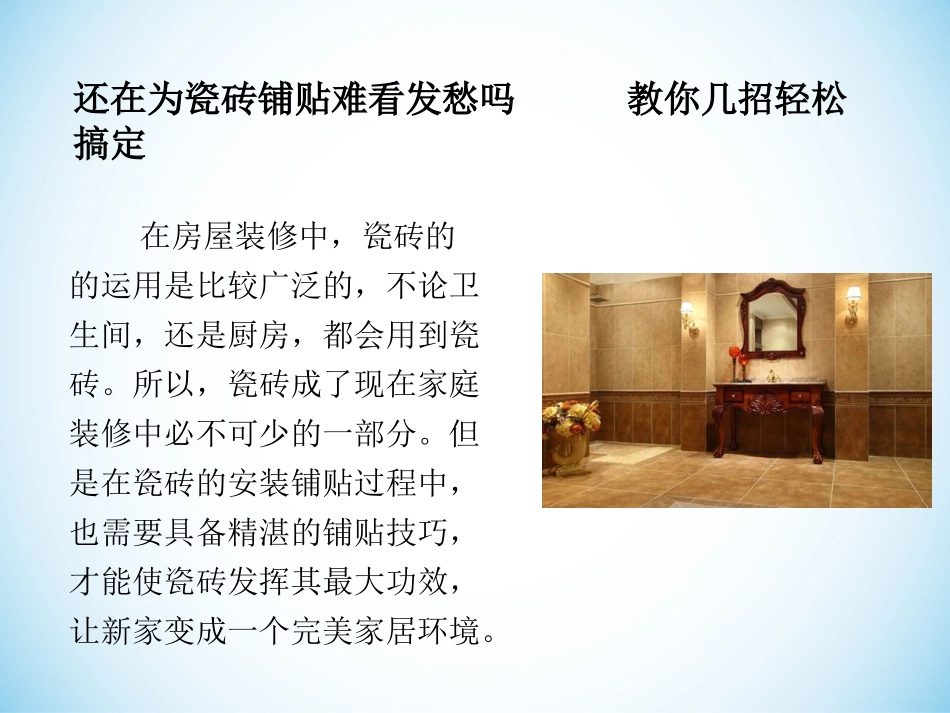 还在为瓷砖铺贴难看发愁吗　　　教你几招轻松搞定

在房屋装修中，瓷砖的的运用是比较广泛的，不论卫生间，还是厨房，都会用到瓷砖。所以，瓷砖成了现在家庭装修中必不可少的一部分。但是在瓷砖的安装铺贴过程中，也需要具备精湛的铺贴技巧，才能使瓷砖发挥其最大功效，让新家变成一个完美家居环境。